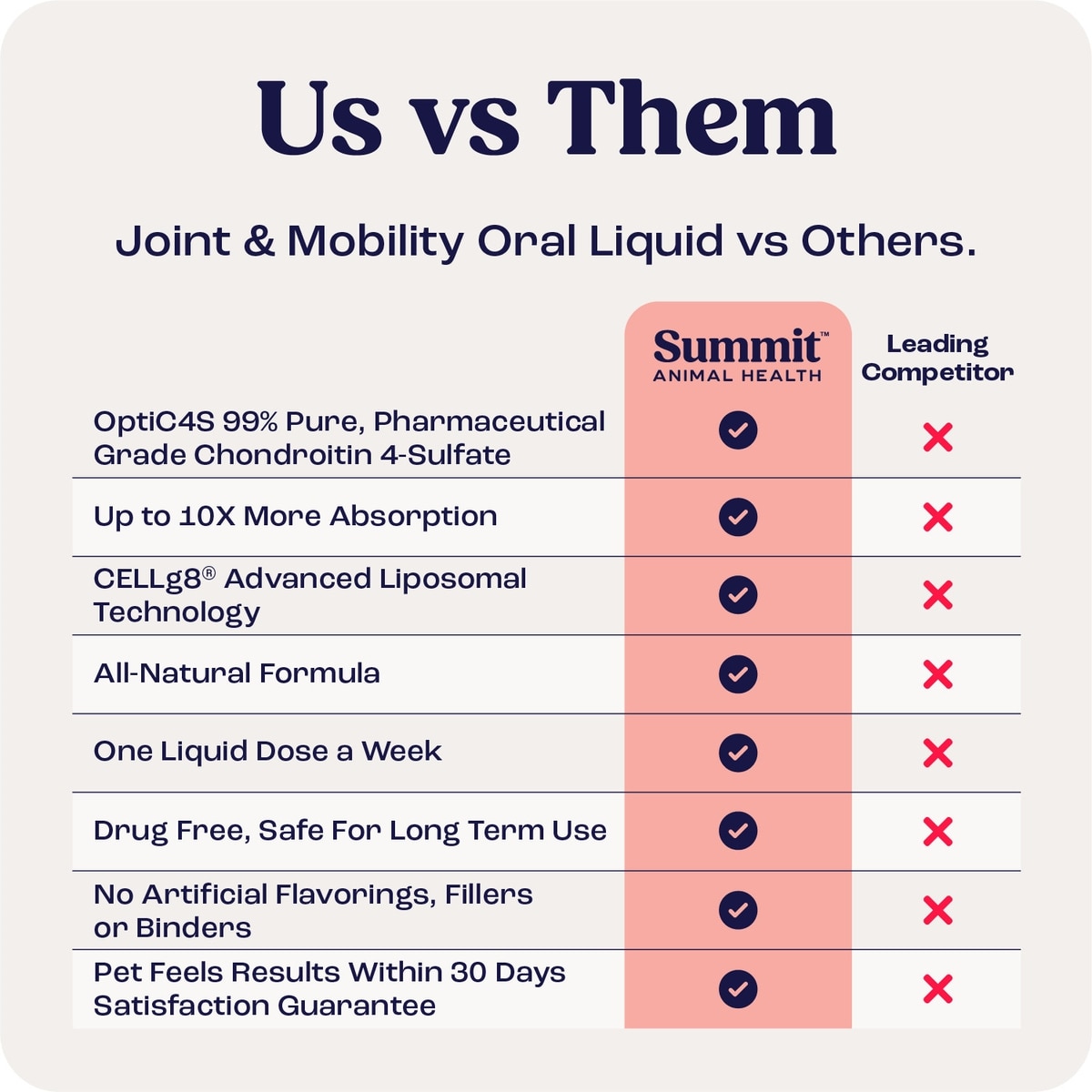 Us vs Them

Joint & Mobility Oral Liquid vs Others.

| | Summit™ ANIMAL HEALTH | Leading Competitor |
|---|---|---|
| OptiC4S 99% Pure, Pharmaceutical Grade Chondroitin 4-Sulfate | ✓ | ✗ |
| Up to 10X More Absorption | ✓ | ✗ |
| CELLg8® Advanced Liposomal Technology | ✓ | ✗ |
| All-Natural Formula | ✓ | ✗ |
| One Liquid Dose a Week | ✓ | ✗ |
| Drug Free, Safe For Long Term Use | ✓ | ✗ |
| No Artificial Flavorings, Fillers or Binders | ✓ | ✗ |
| Pet Feels Results Within 30 Days Satisfaction Guarantee | ✓ | ✗ |